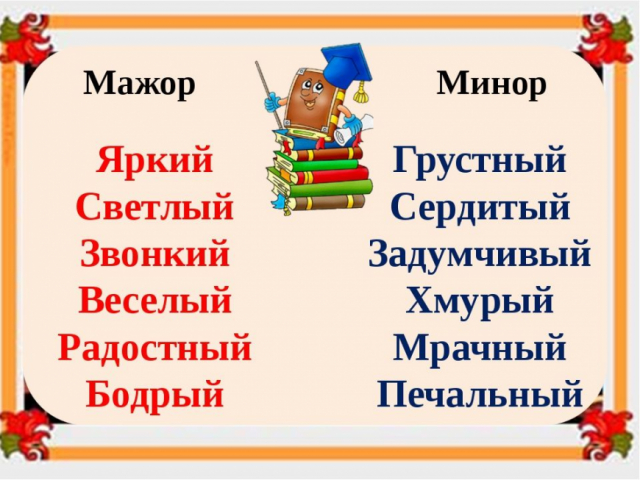 Мажор

Яркий
Светлый
Звонкий
Веселый
Радостный
Бодрый

Минор

Грустный
Сердитый
Задумчивый
Хмурый
Мрачный
Печальный